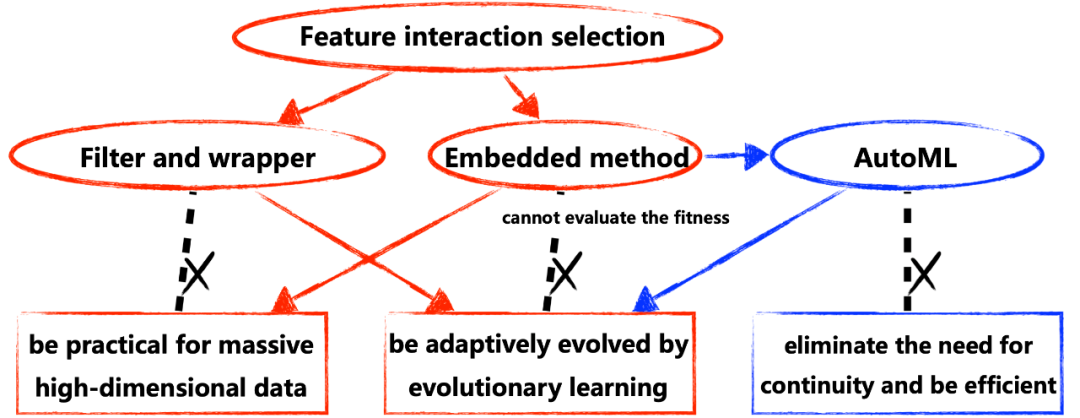 Feature interaction selection

Filter and wrapper

Embedded method

AutoML

cannot evaluate the fitness

be practical for massive high-dimensional data

be adaptively evolved by evolutionary learning

eliminate the need for continuity and be efficient